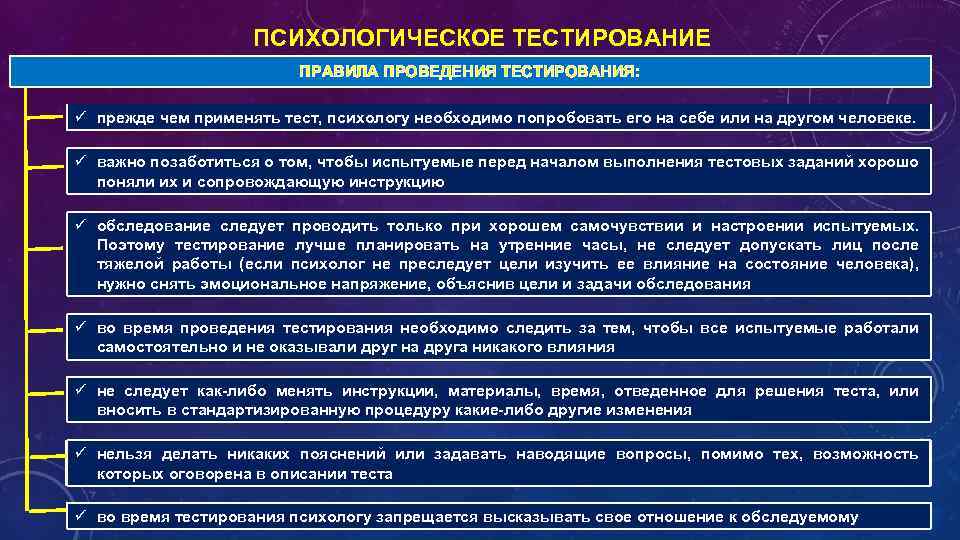 ПСИХОЛОГИЧЕСКОЕ ТЕСТИРОВАНИЕ

ПРАВИЛА ПРОВЕДЕНИЯ ТЕСТИРОВАНИЯ:

✓ прежде чем применять тест, психологу необходимо попробовать его на себе или на другом человеке.

✓ важно позаботиться о том, чтобы испытуемые перед началом выполнения тестовых заданий хорошо поняли их и сопровождающую инструкцию

✓ обследование следует проводить только при хорошем самочувствии и настроении испытуемых. Поэтому тестирование лучше планировать на утренние часы, не следует допускать лиц после тяжелой работы (если психолог не преследует цели изучить ее влияние на состояние человека), нужно снять эмоциональное напряжение, объяснив цели и задачи обследования

✓ во время проведения тестирования необходимо следить за тем, чтобы все испытуемые работали самостоятельно и не оказывали друг на друга никакого влияния

✓ не следует как-либо менять инструкции, материалы, время, отведенное для решения теста, или вносить в стандартизированную процедуру какие-либо другие изменения

✓ нельзя делать никаких пояснений или задавать наводящие вопросы, помимо тех, возможность которых оговорена в описании теста

✓ во время тестирования психологу запрещается высказывать свое отношение к обследуемому